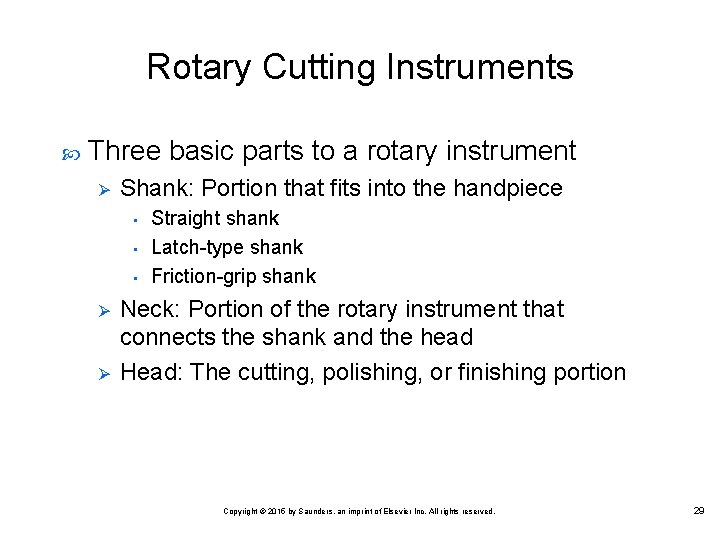 Rotary Cutting Instruments

Three basic parts to a rotary instrument

Shank: Portion that fits into the handpiece

Straight shank

Latch-type shank

Friction-grip shank

Neck: Portion of the rotary instrument that connects the shank and the head

Head: The cutting, polishing, or finishing portion

Copyright © 2015 by Saunders, an imprint of Elsevier Inc. All rights reserved.

29